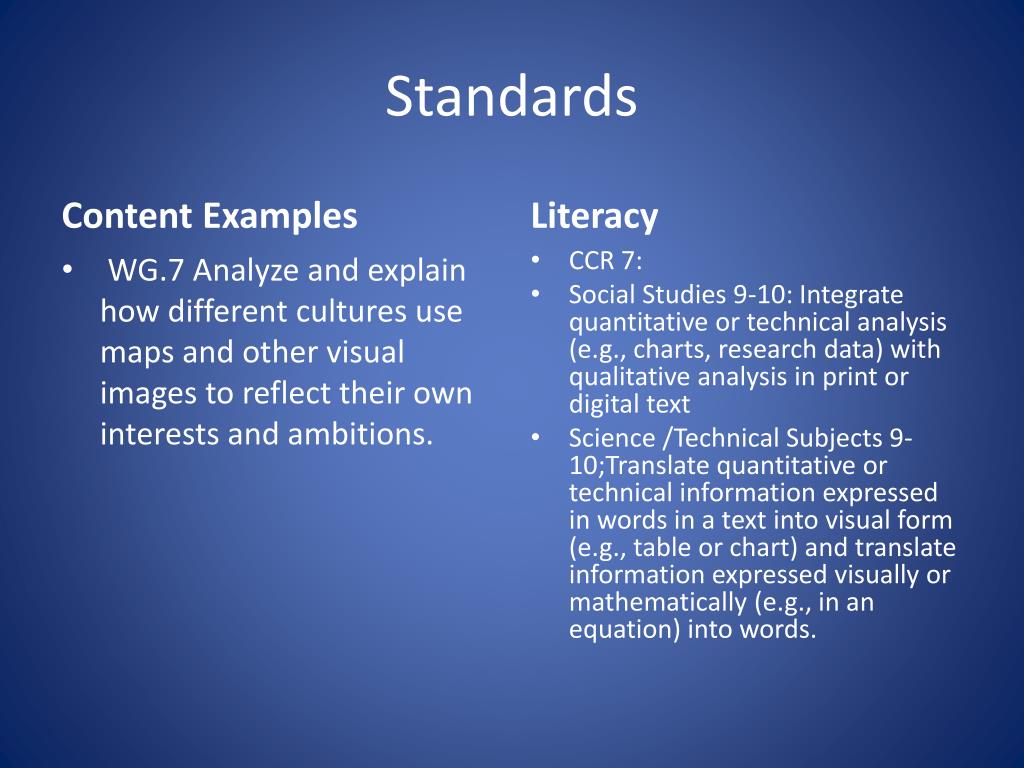 Standards

Content Examples

• WG.7 Analyze and explain how different cultures use maps and other visual images to reflect their own interests and ambitions.

Literacy

• CCR 7:
• Social Studies 9-10: Integrate quantitative or technical analysis (e.g., charts, research data) with qualitative analysis in print or digital text
• Science /Technical Subjects 9-10;Translate quantitative or technical information expressed in words in a text into visual form (e.g., table or chart) and translate information expressed visually or mathematically (e.g., in an equation) into words.